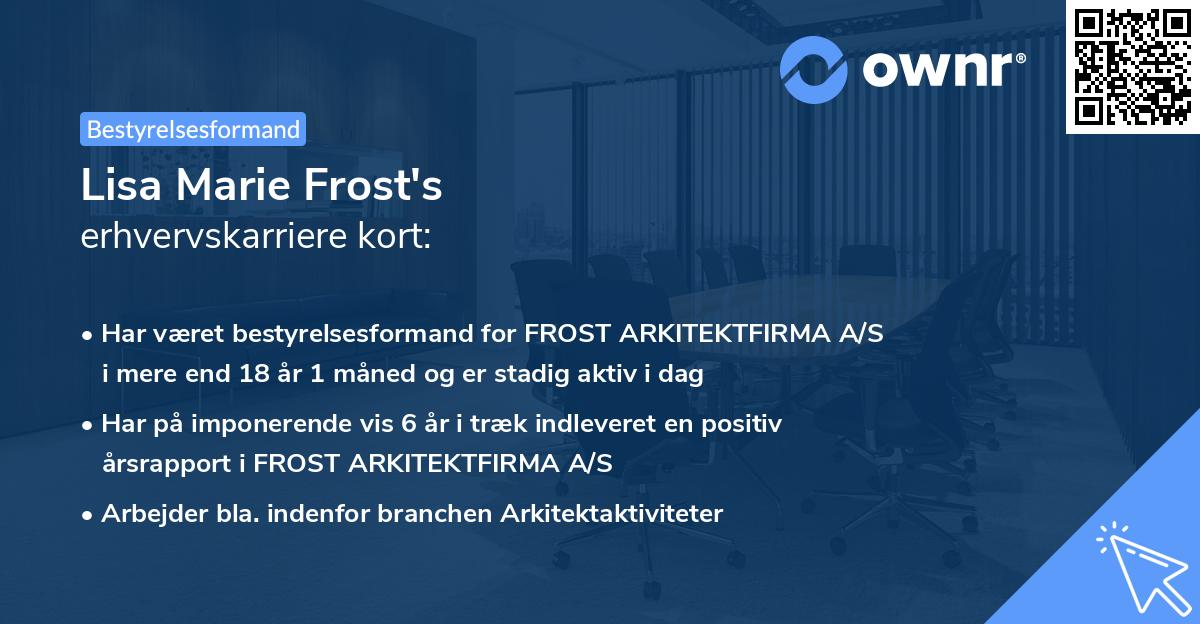 ownr®

Bestyrelsesformand

Lisa Marie Frost's
erhvervskarriere kort:

• Har været bestyrelsesformand for FROST ARKITEKTFIRMA A/S i mere end 18 år 1 måned og er stadig aktiv i dag

• Har på imponerende vis 6 år i træk indleveret en positiv årsrapport i FROST ARKITEKTFIRMA A/S

• Arbejder bla. indenfor branchen Arkitektaktiviteter